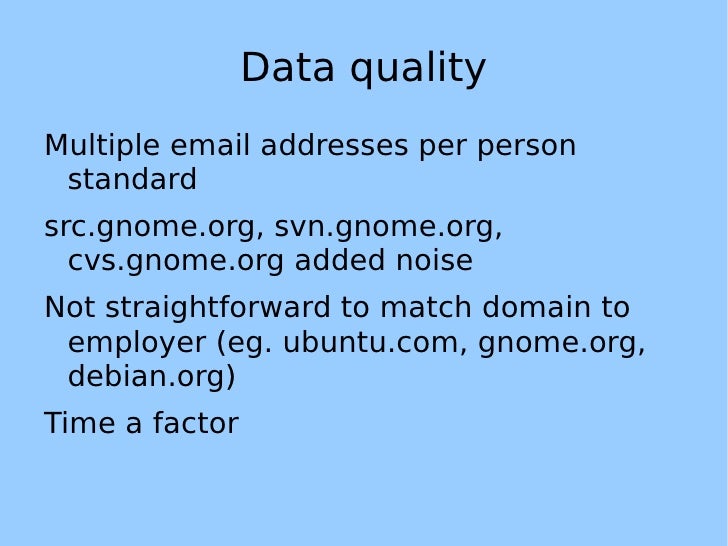 Data quality

Multiple email addresses per person standard

src.gnome.org, svn.gnome.org, cvs.gnome.org added noise

Not straightforward to match domain to employer (eg. ubuntu.com, gnome.org, debian.org)

Time a factor